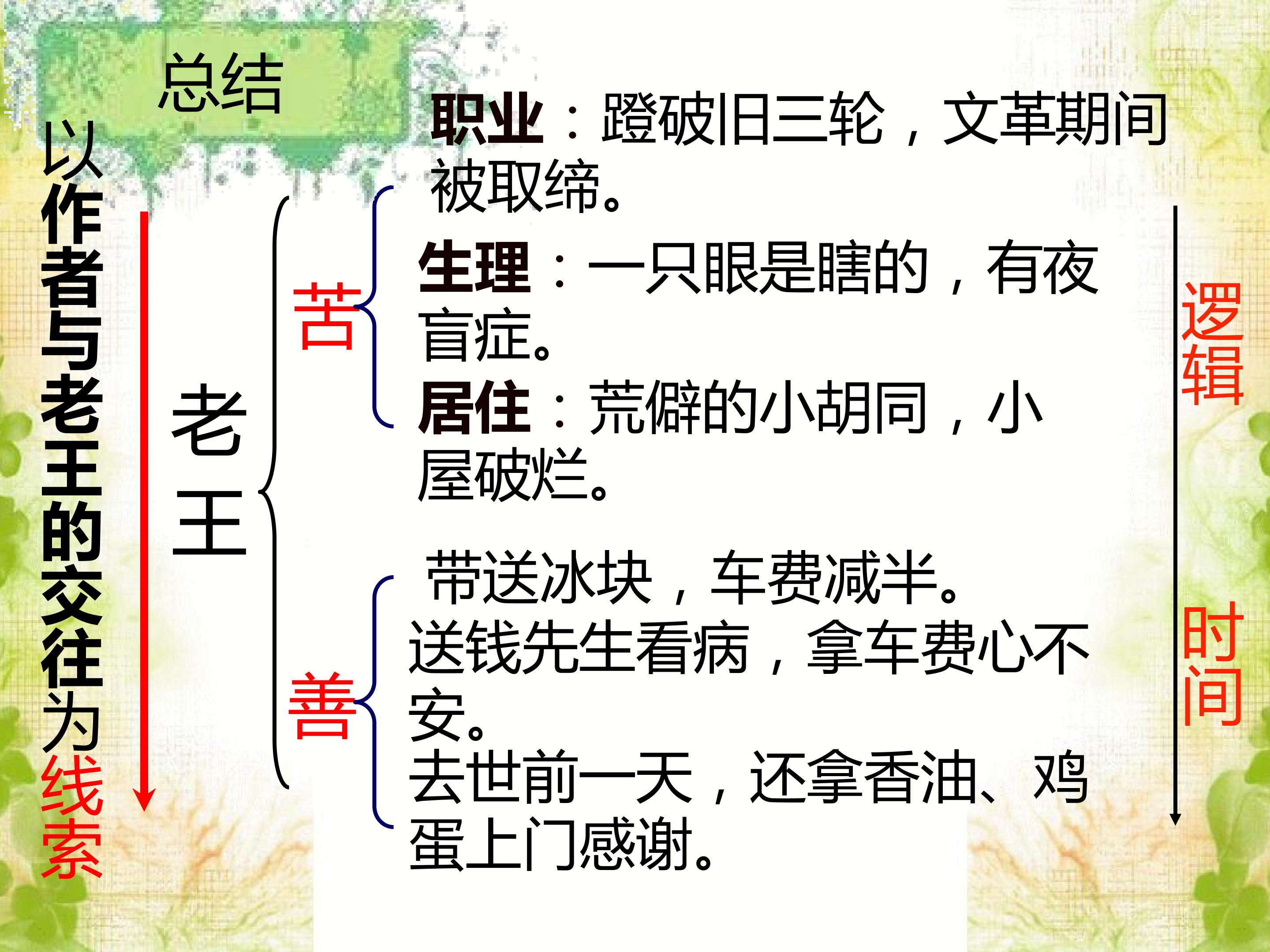 总结

以作者与老王的交往为线索

老王

苦

职业：蹬破旧三轮，文革期间被取缔。

生理：一只眼是瞎的，有夜盲症。

居住：荒僻的小胡同，小屋破烂。

善

带送冰块，车费减半。

送钱先生看病，拿车费心不安。

去世前一天，还拿香油、鸡蛋上门感谢。

逻辑

时间